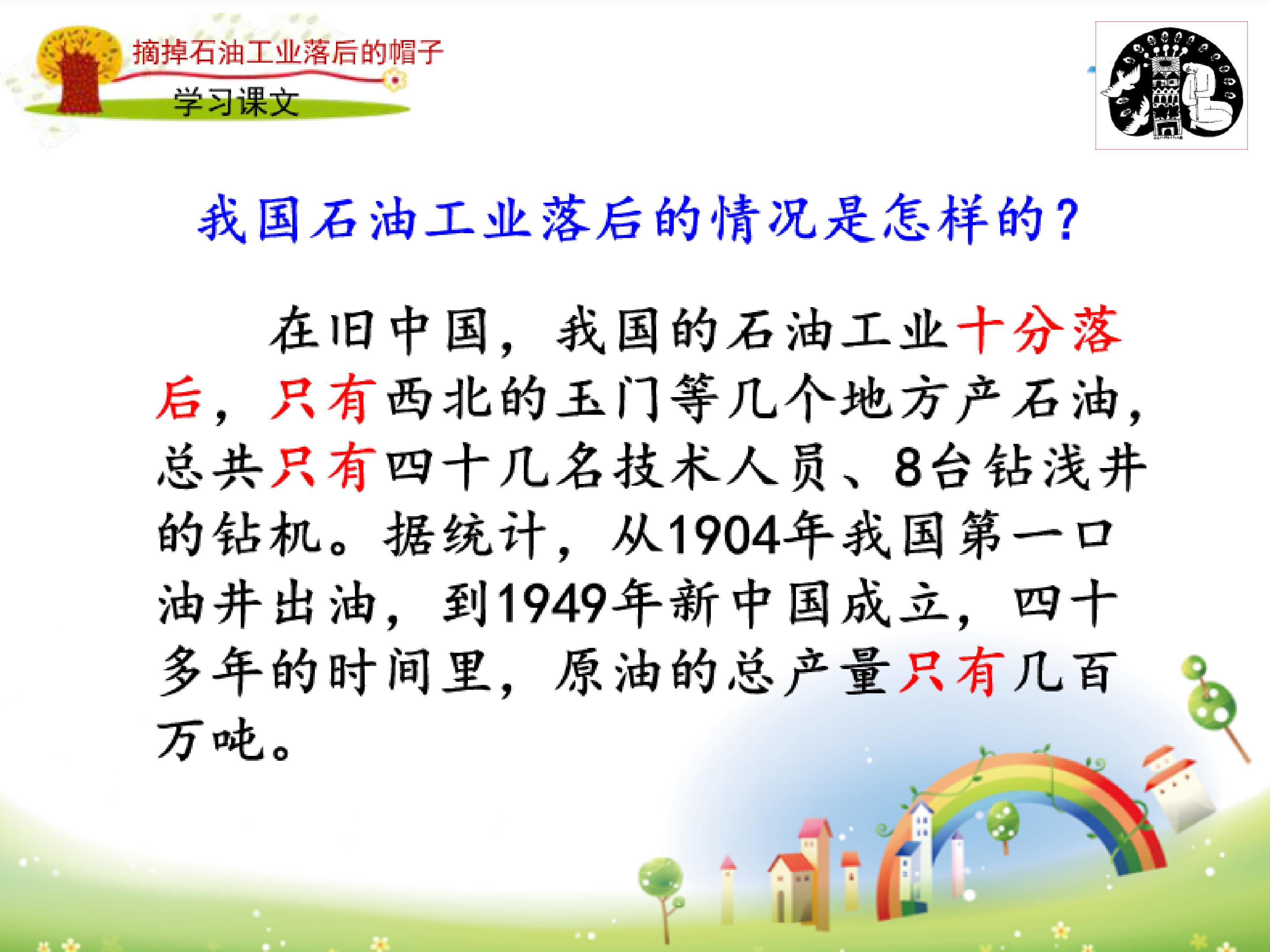 摘掉石油工业落后的帽子

学习课文

我国石油工业落后的情况是怎样的？

在旧中国，我国的石油工业十分落后，只有西北的玉门等几个地方产石油，总共只有四十几名技术人员、8台钻浅井的钻机。据统计，从1904年我国第一口油井出油，到1949年新中国成立，四十多年的时间里，原油的总产量只有几百万吨。